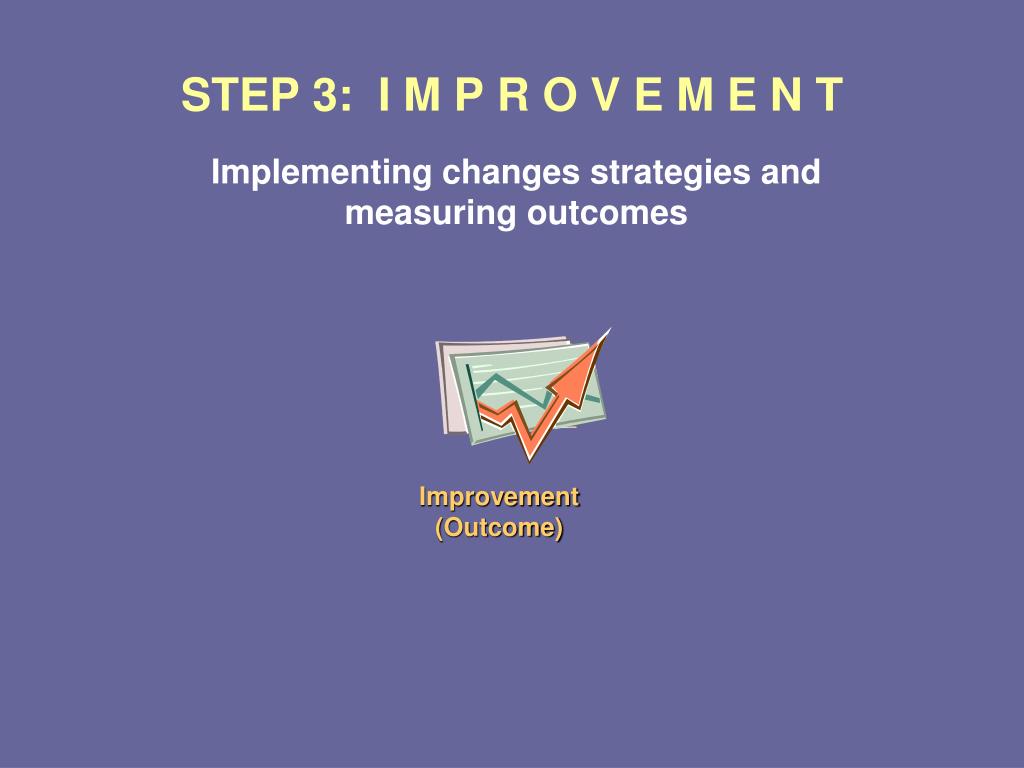 STEP 3: I M P R O V E M E N T

Implementing changes strategies and measuring outcomes

Improvement
(Outcome)